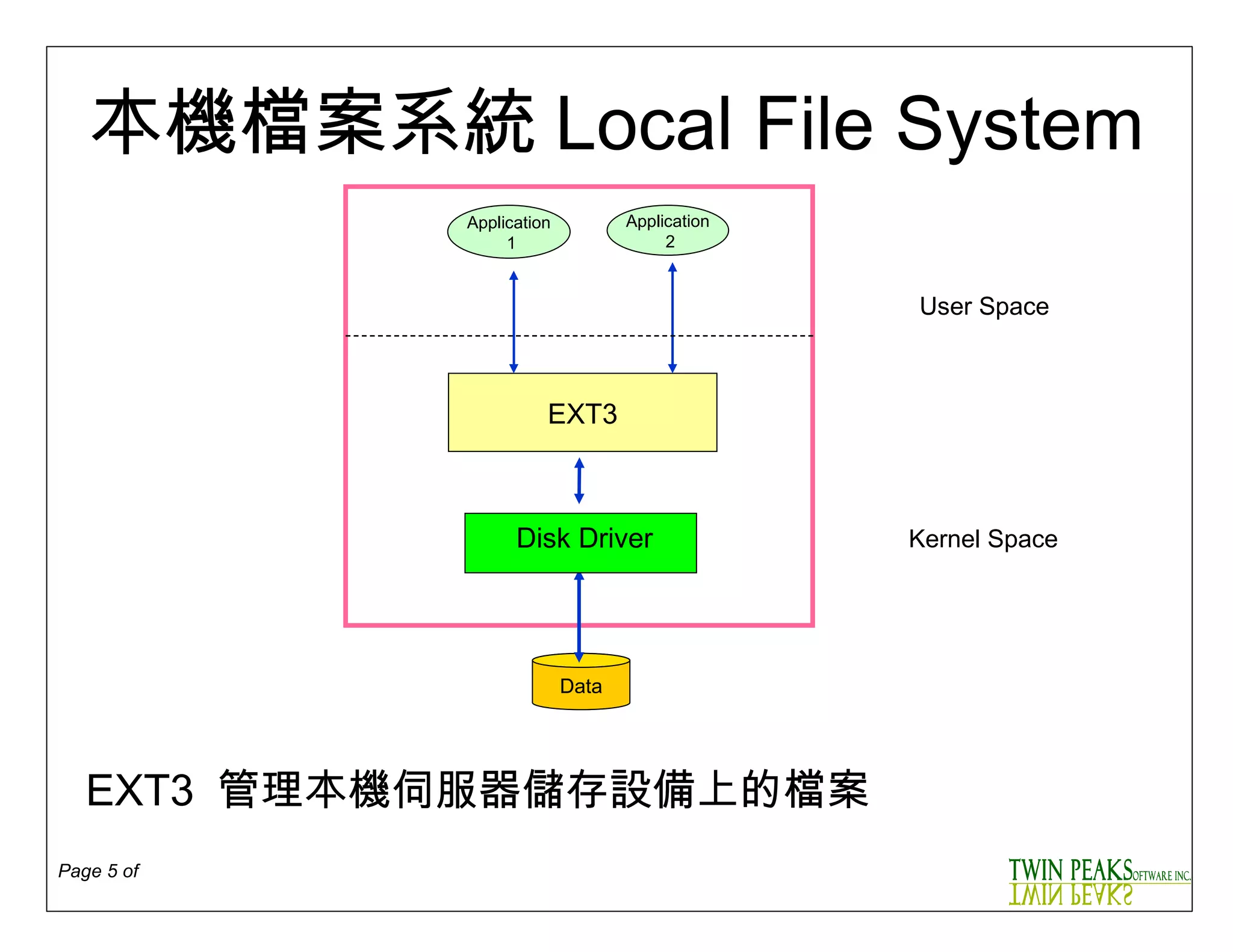 本機檔案系統 Local File System

Application 1

Application 2

User Space

EXT3

Disk Driver

Kernel Space

Data

EXT3 管理本機伺服器儲存設備上的檔案

Page 5 of

TWIN PEAKS SOFTWARE INC.